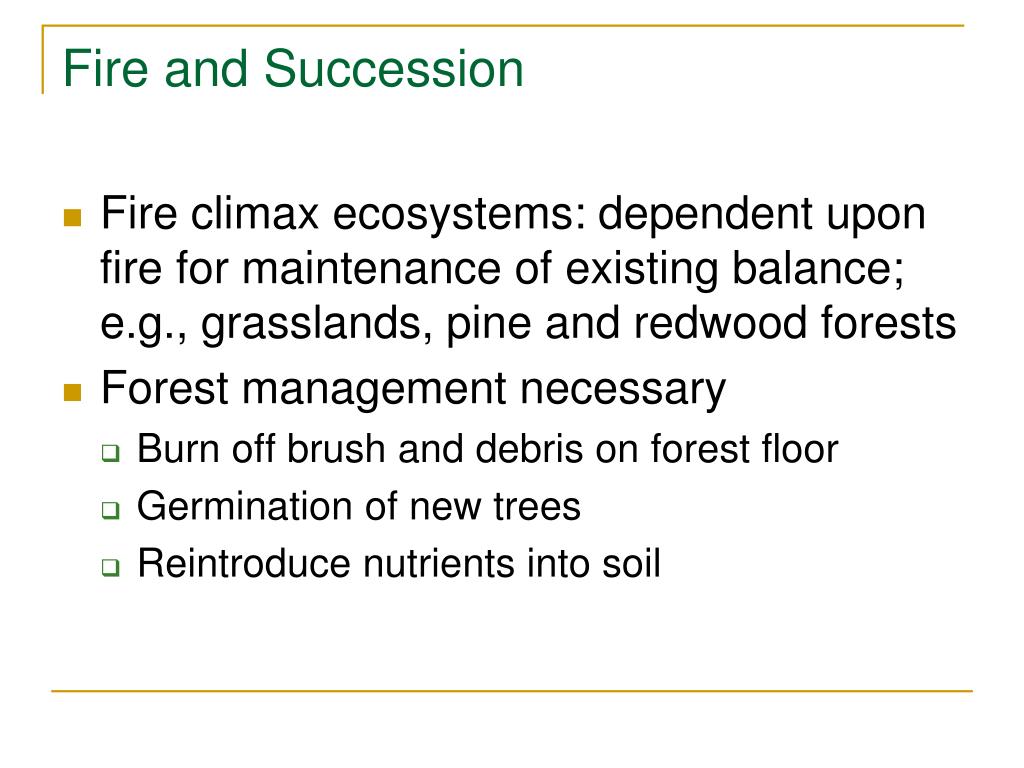 Fire and Succession

- Fire climax ecosystems: dependent upon fire for maintenance of existing balance; e.g., grasslands, pine and redwood forests
- Forest management necessary
  - Burn off brush and debris on forest floor
  - Germination of new trees
  - Reintroduce nutrients into soil